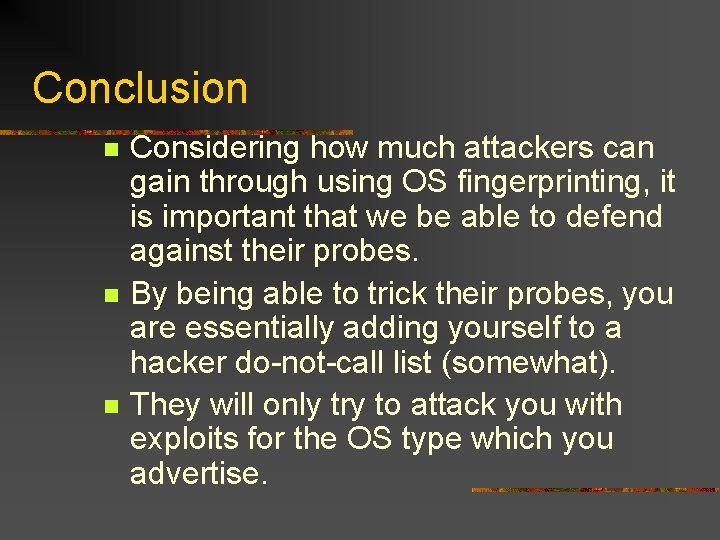 Conclusion

- Considering how much attackers can gain through using OS fingerprinting, it is important that we be able to defend against their probes.
- By being able to trick their probes, you are essentially adding yourself to a hacker do-not-call list (somewhat).
- They will only try to attack you with exploits for the OS type which you advertise.